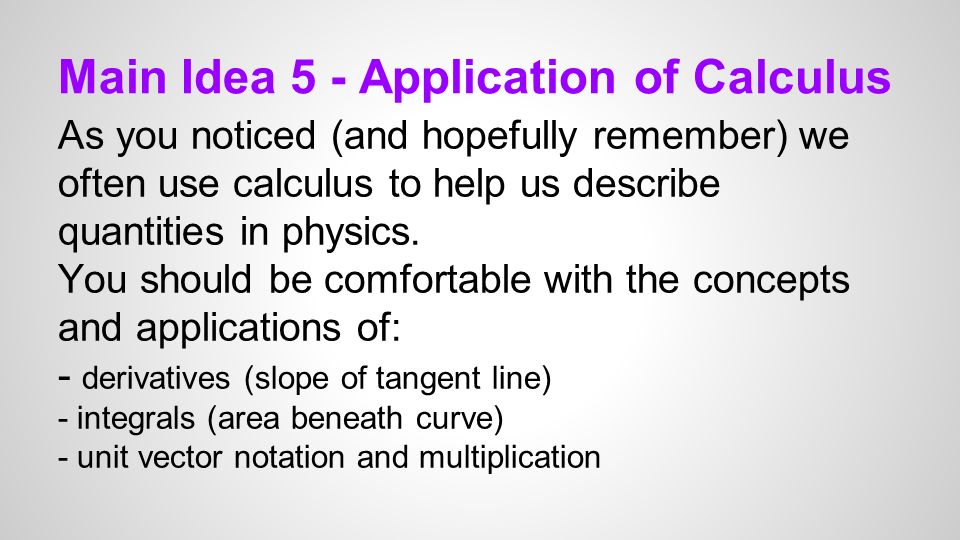 Main Idea 5 - Application of Calculus

As you noticed (and hopefully remember) we often use calculus to help us describe quantities in physics.
You should be comfortable with the concepts and applications of:
- derivatives (slope of tangent line)
- integrals (area beneath curve)
- unit vector notation and multiplication